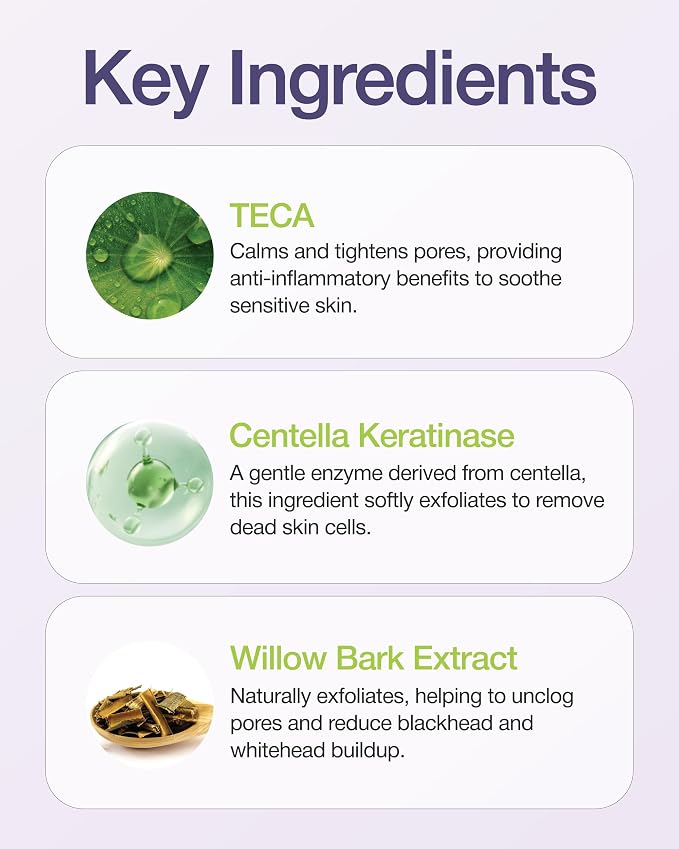 Key Ingredients

TECA
Calms and tightens pores, providing anti-inflammatory benefits to soothe sensitive skin.

Centella Keratinase
A gentle enzyme derived from centella, this ingredient softly exfoliates to remove dead skin cells.

Willow Bark Extract
Naturally exfoliates, helping to unclog pores and reduce blackhead and whitehead buildup.